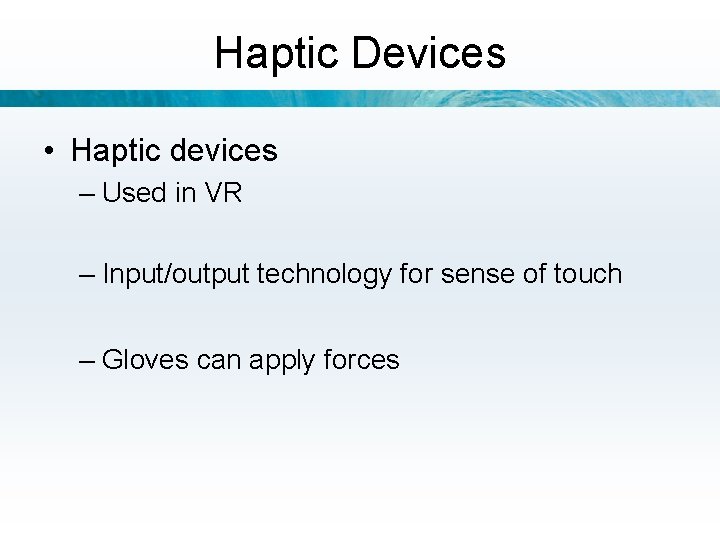 Haptic Devices

• Haptic devices
– Used in VR

– Input/output technology for sense of touch

– Gloves can apply forces